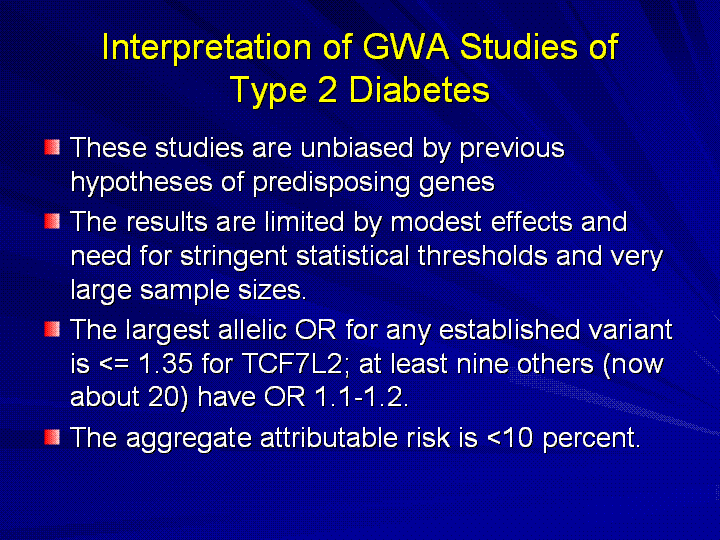 Interpretation of GWA Studies of Type 2 Diabetes

These studies are unbiased by previous hypotheses of predisposing genes

The results are limited by modest effects and need for stringent statistical thresholds and very large sample sizes.

The largest allelic OR for any established variant is <= 1.35 for TCF7L2; at least nine others (now about 20) have OR 1.1-1.2.

The aggregate attributable risk is <10 percent.